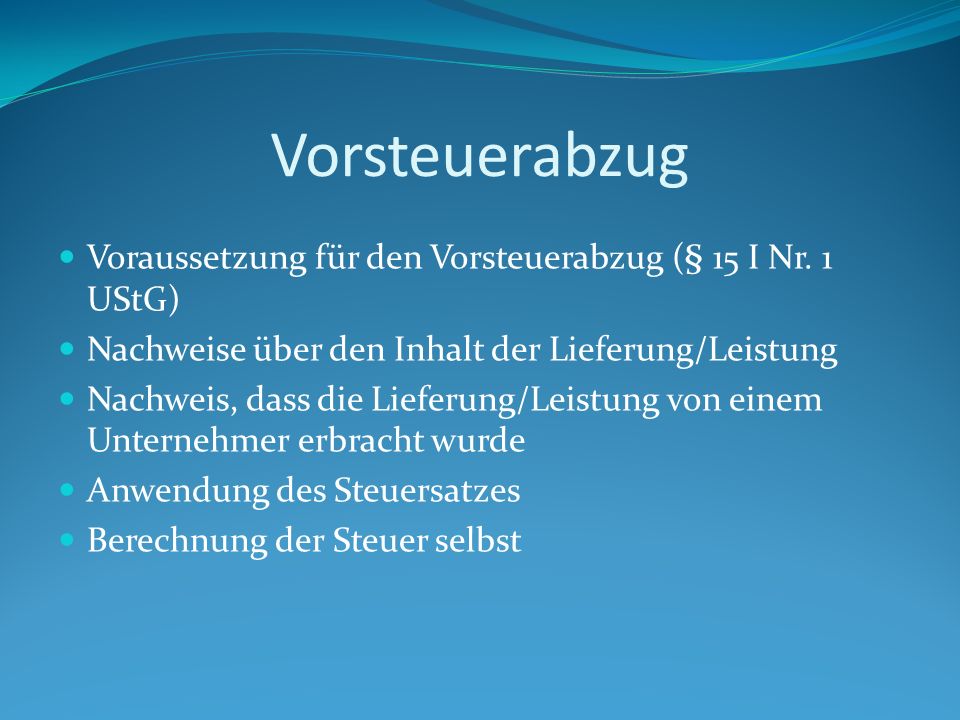 Vorsteuerabzug

- Voraussetzung für den Vorsteuerabzug (§ 15 I Nr. 1 UStG)
- Nachweise über den Inhalt der Lieferung/Leistung
- Nachweis, dass die Lieferung/Leistung von einem Unternehmer erbracht wurde
- Anwendung des Steuersatzes
- Berechnung der Steuer selbst